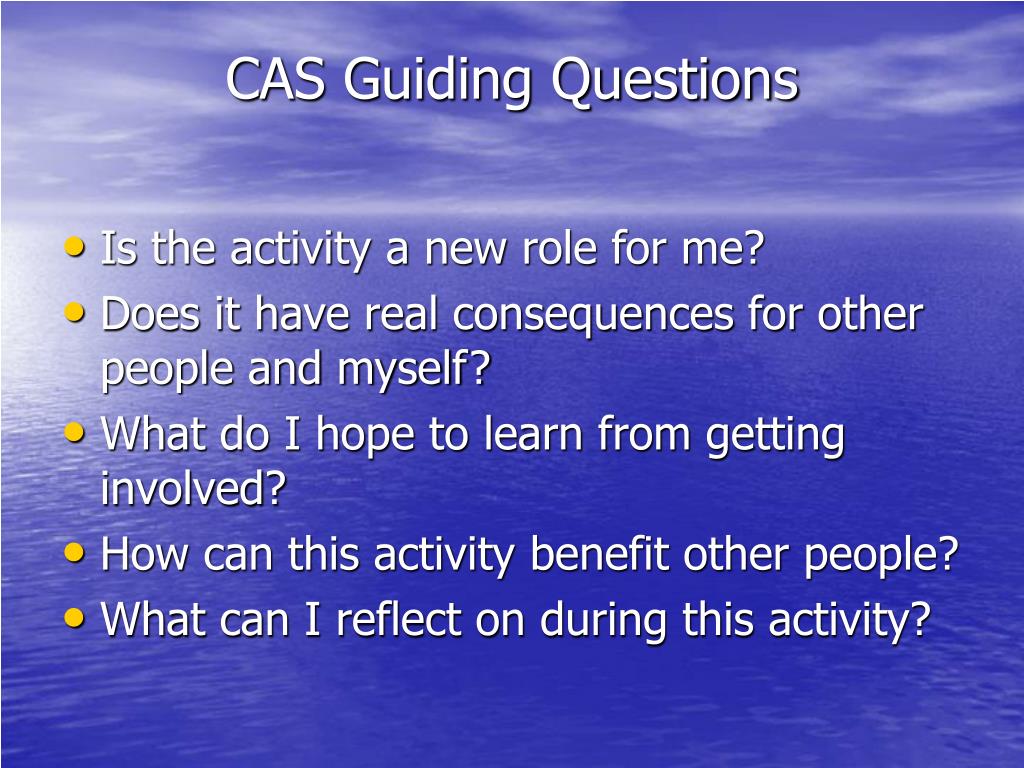 CAS Guiding Questions

• Is the activity a new role for me?
• Does it have real consequences for other people and myself?
• What do I hope to learn from getting involved?
• How can this activity benefit other people?
• What can I reflect on during this activity?